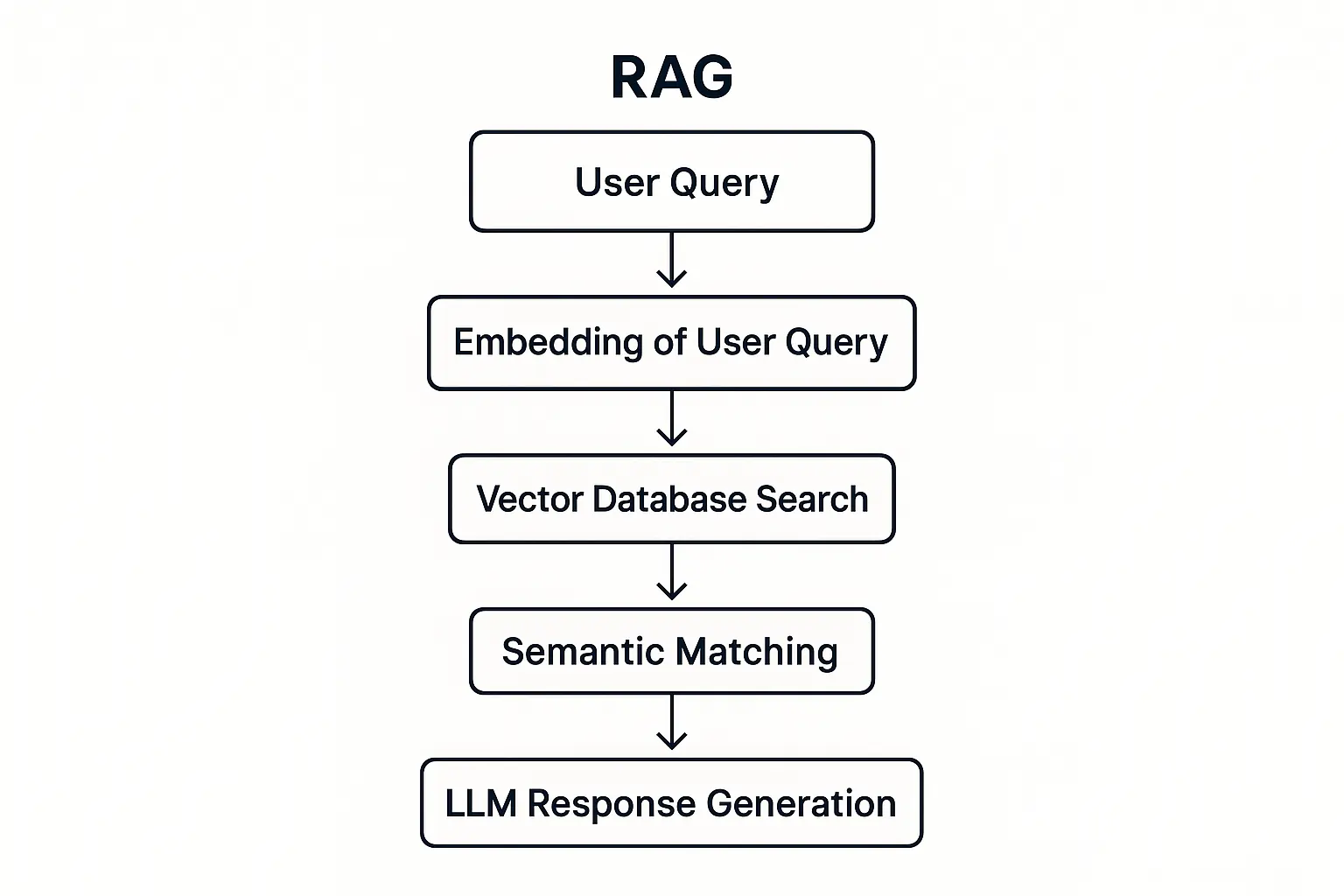 RAG

User Query

Embedding of User Query

Vector Database Search

Semantic Matching

LLM Response Generation